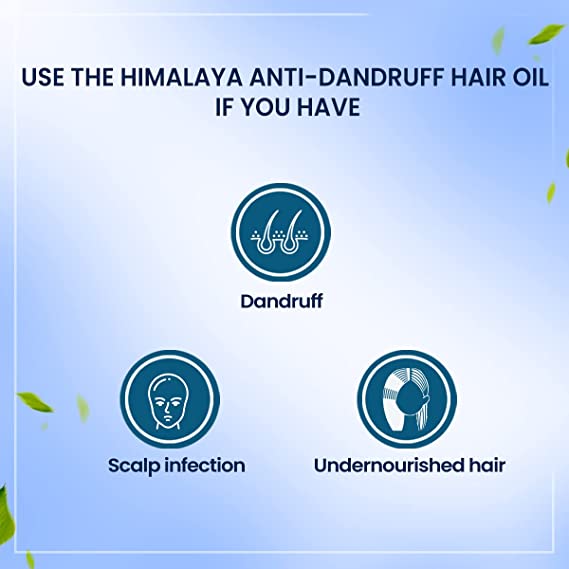 USE THE HIMALAYA ANTI-DANDRUFF HAIR OIL IF YOU HAVE

Dandruff

Scalp infection

Undernourished hair